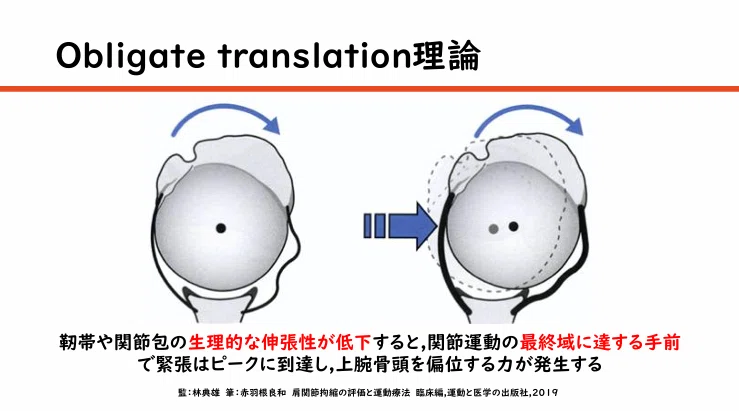 Obligate translation理論

靭帯や関節包の生理的な伸張性が低下すると,関節運動の最終域に達する手前で緊張はピークに到達し,上腕骨頭を偏位する力が発生する

監：林典雄　筆：赤羽根良和　肩関節拘縮の評価と運動療法　臨床編,運動と医学の出版社,2019